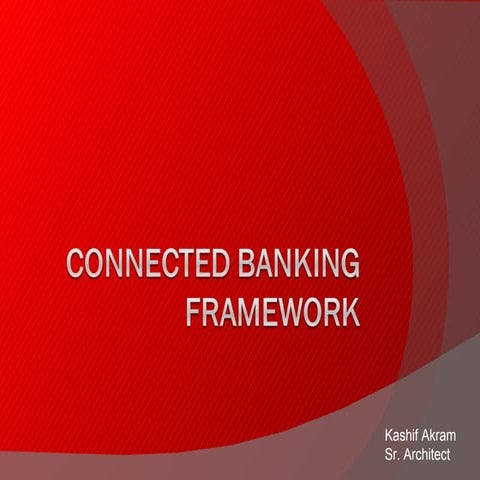 CONNECTED BANKING FRAMEWORK

Kashif Akram
Sr. Architect